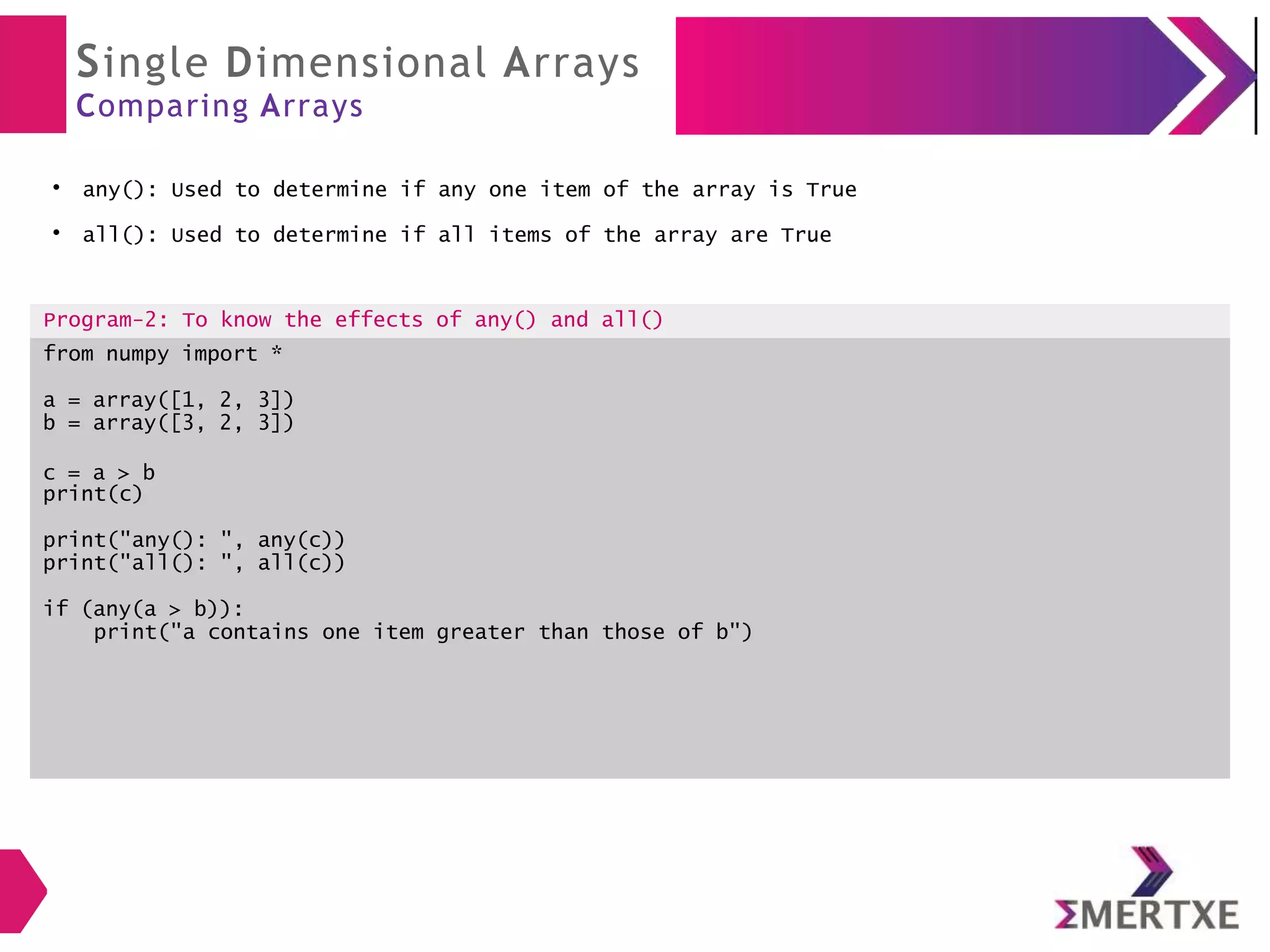 Single Dimensional Arrays
Comparing Arrays

• any(): Used to determine if any one item of the array is True

• all(): Used to determine if all items of the array are True

Program-2: To know the effects of any() and all()

from numpy import *

a = array([1, 2, 3])
b = array([3, 2, 3])

c = a > b
print(c)

print("any(): ", any(c))
print("all(): ", all(c))

if (any(a > b)):
    print("a contains one item greater than those of b")

ΣMERTXE